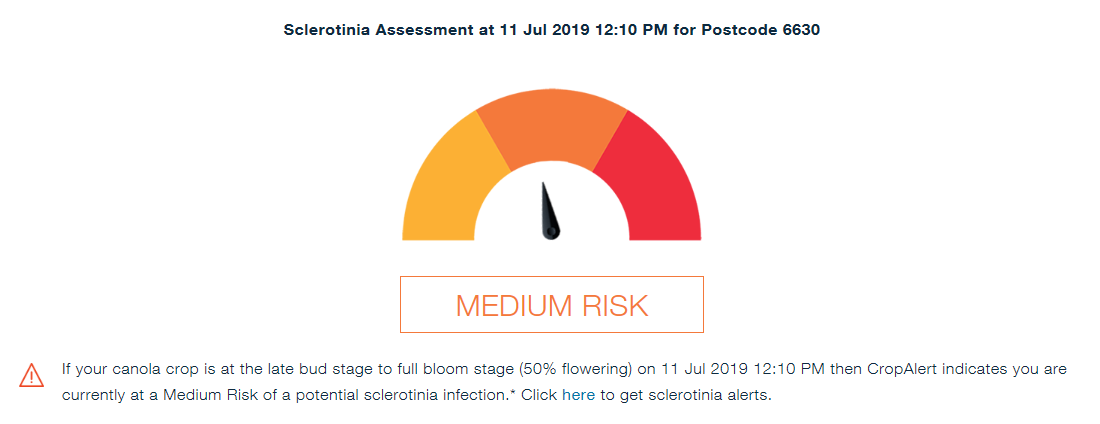 Sclerotinia Assessment at 11 Jul 2019 12:10 PM for Postcode 6630

MEDIUM RISK

If your canola crop is at the late bud stage to full bloom stage (50% flowering) on 11 Jul 2019 12:10 PM then CropAlert indicates you are currently at a Medium Risk of a potential sclerotinia infection.* Click here to get sclerotinia alerts.